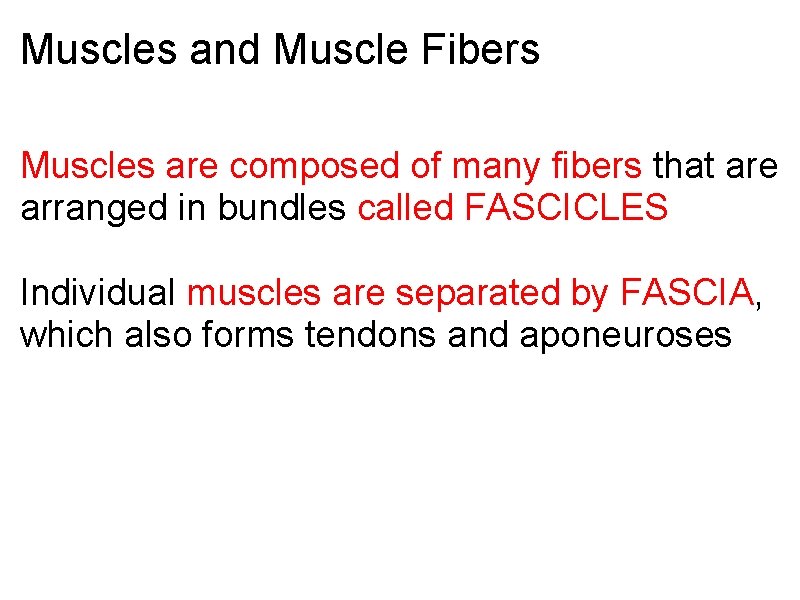 Muscles and Muscle Fibers

Muscles are composed of many fibers that are arranged in bundles called FASCICLES

Individual muscles are separated by FASCIA, which also forms tendons and aponeuroses